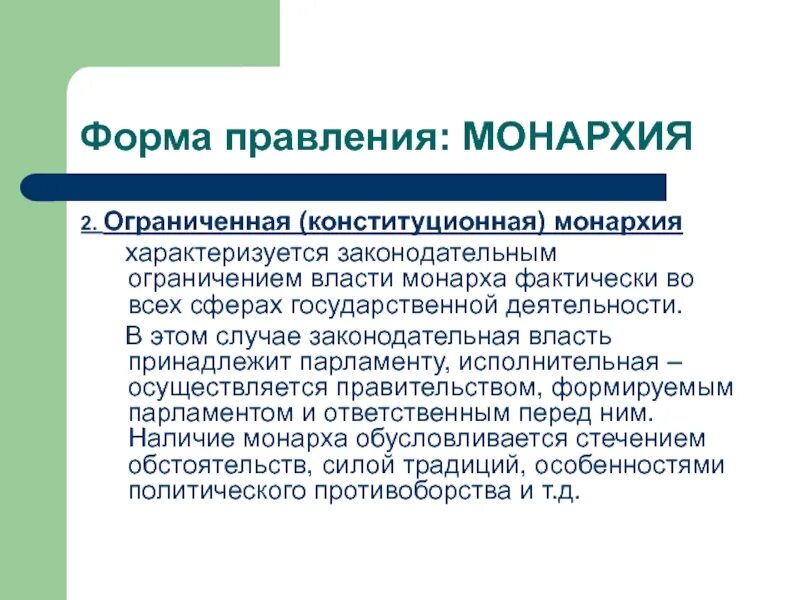 Форма правления: МОНАРХИЯ

2. Ограниченная (конституционная) монархия характеризуется законодательным ограничением власти монарха фактически во всех сферах государственной деятельности.

В этом случае законодательная власть принадлежит парламенту, исполнительная – осуществляется правительством, формируемым парламентом и ответственным перед ним. Наличие монарха обусловливается стечением обстоятельств, силой традиций, особенностями политического противоборства и т.д.